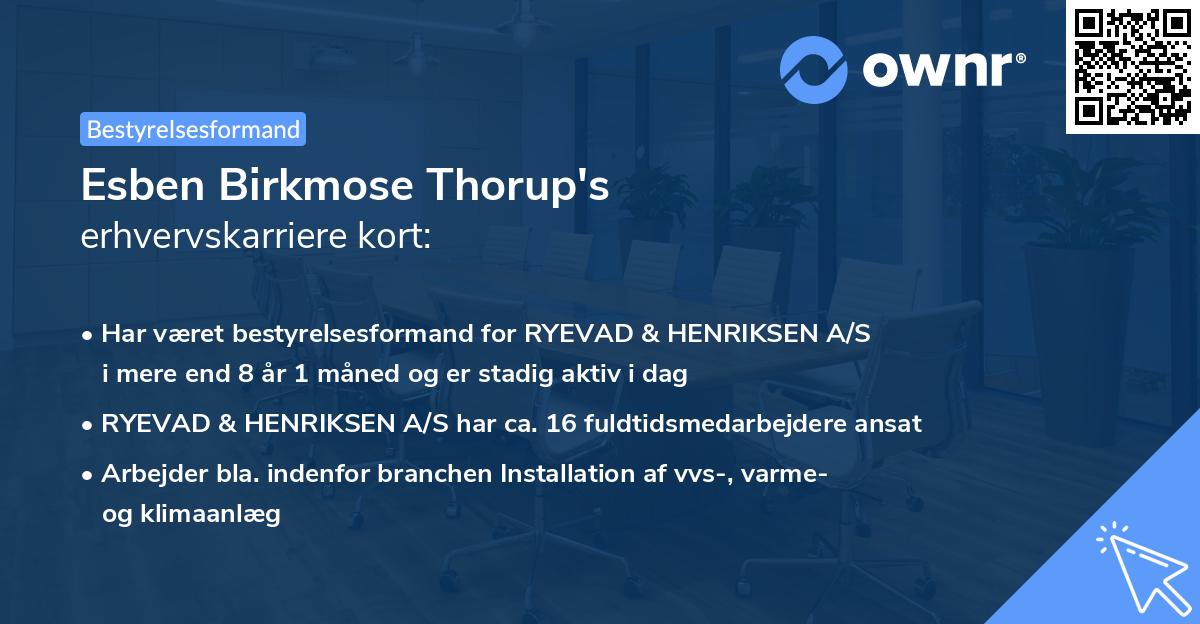 ownr®

Bestyrelsesformand

Esben Birkmose Thorup's
erhvervskarriere kort:

• Har været bestyrelsesformand for RYEVAD & HENRIKSEN A/S i mere end 8 år 1 måned og er stadig aktiv i dag

• RYEVAD & HENRIKSEN A/S har ca. 16 fuldtidsmedarbejdere ansat

• Arbejder bla. indenfor branchen Installation af vvs-, varme- og klimaanlæg